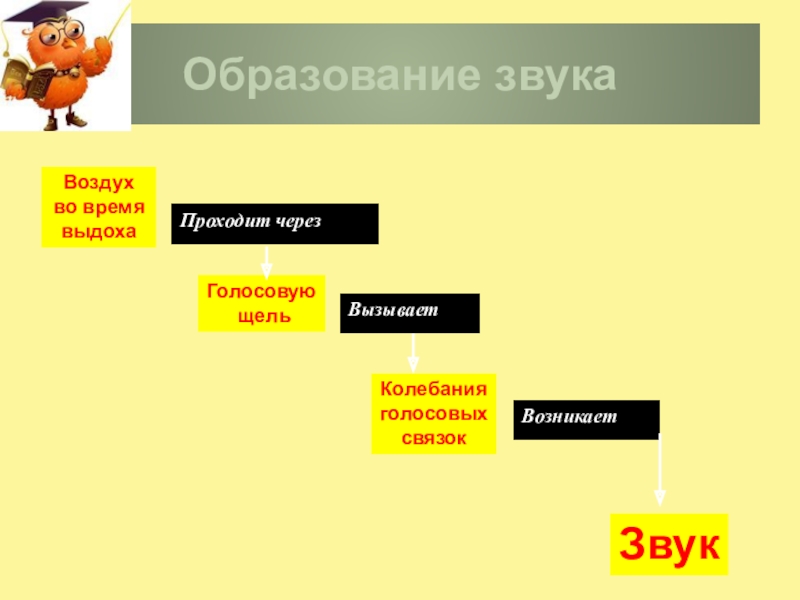 Образование звука

Воздух во время выдоха

Проходит через

Голосовую щель

Вызывает

Колебания голосовых связок

Возникает

Звук